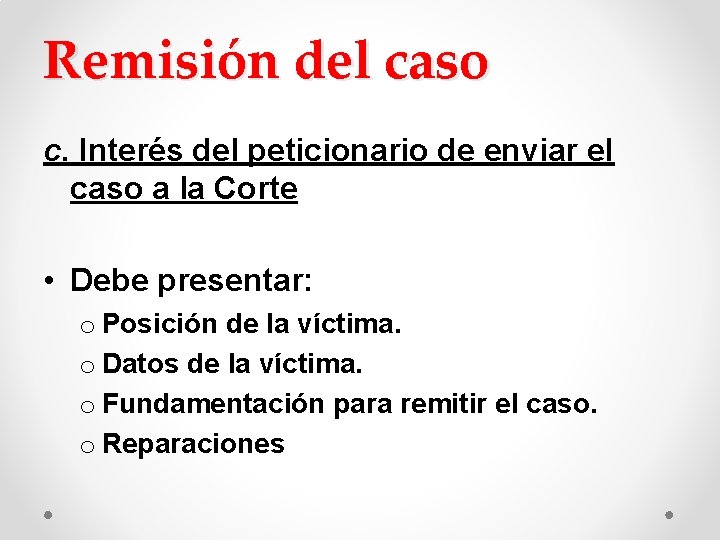 Remisión del caso

c. Interés del peticionario de enviar el caso a la Corte

• Debe presentar:
o Posición de la víctima.
o Datos de la víctima.
o Fundamentación para remitir el caso.
o Reparaciones